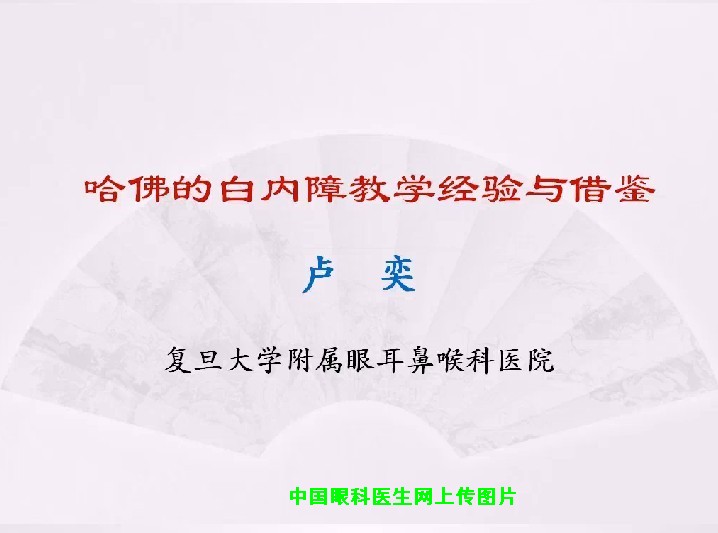 哈佛的白内障教学经验与借鉴

卢 奕

复旦大学附属眼耳鼻喉科医院

中国眼科医生网上传图片